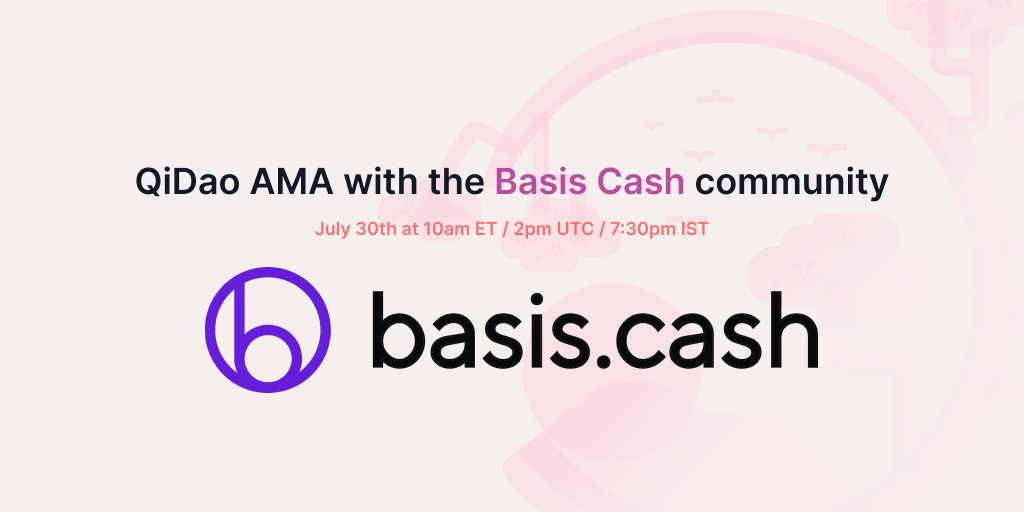 QiDao AMA with the Basis Cash community

July 30th at 10am ET / 2pm UTC / 7:30pm IST

basis.cash